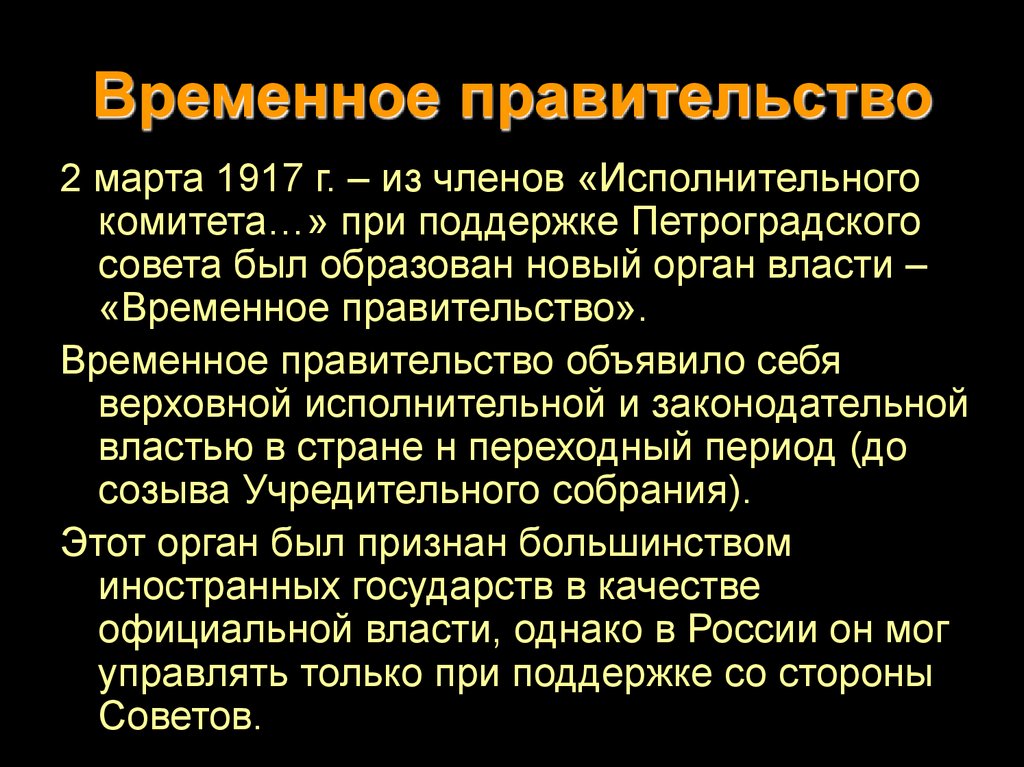 Временное правительство

2 марта 1917 г. – из членов «Исполнительного комитета…» при поддержке Петроградского совета был образован новый орган власти – «Временное правительство».

Временное правительство объявило себя верховной исполнительной и законодательной властью в стране н переходный период (до созыва Учредительного собрания).

Этот орган был признан большинством иностранных государств в качестве официальной власти, однако в России он мог управлять только при поддержке со стороны Советов.